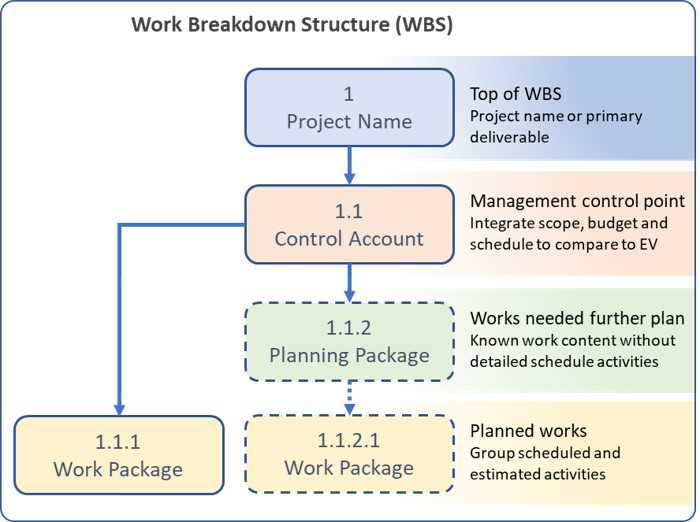 Work Breakdown Structure (WBS)

1
Project Name

Top of WBS
Project name or primary deliverable

1.1
Control Account

Management control point
Integrate scope, budget and schedule to compare to EV

1.1.2
Planning Package

Works needed further plan
Known work content without detailed schedule activities

1.1.1
Work Package

1.1.2.1
Work Package

Planned works
Group scheduled and estimated activities